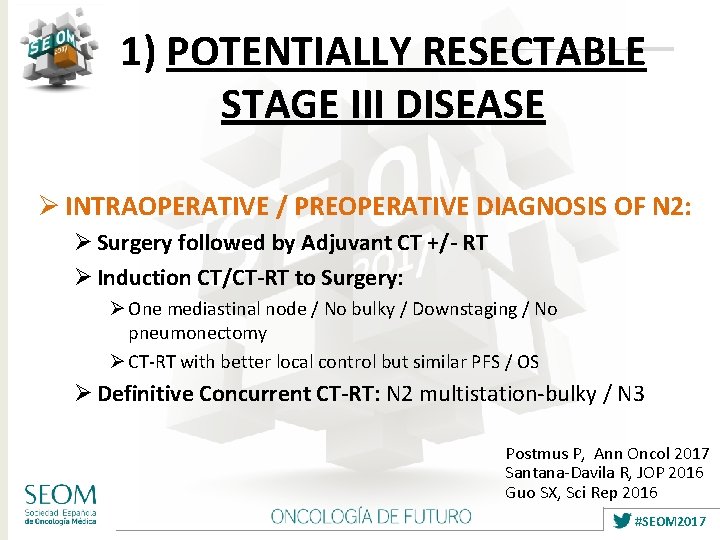 SEOM 2017

1) POTENTIALLY RESECTABLE STAGE III DISEASE

➢ INTRAOPERATIVE / PREOPERATIVE DIAGNOSIS OF N2:

➢ Surgery followed by Adjuvant CT +/- RT

➢ Induction CT/CT-RT to Surgery:

➢ One mediastinal node / No bulky / Downstaging / No pneumonectomy

➢ CT-RT with better local control but similar PFS / OS

➢ Definitive Concurrent CT-RT: N2 multistation-bulky / N3

Postmus P, Ann Oncol 2017
Santana-Davila R, JOP 2016
Guo SX, Sci Rep 2016

SEOM
Sociedad Española de Oncología Médica

ONCOLOGÍA DE FUTURO

#SEOM2017